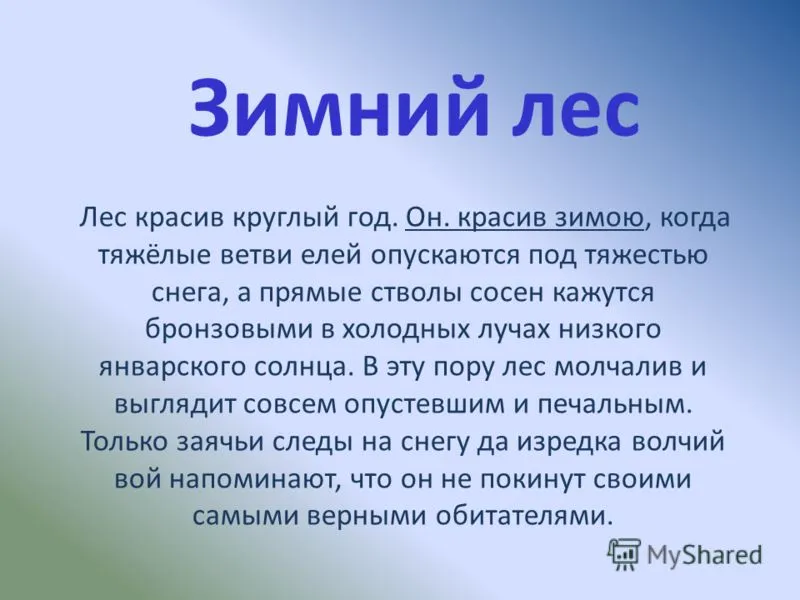 Зимний лес

Лес красив круглый год. Он. красив зимою, когда тяжёлые ветви елей опускаются под тяжестью снега, а прямые стволы сосен кажутся бронзовыми в холодных лучах низкого январского солнца. В эту пору лес молчалив и выглядит совсем опустевшим и печальным. Только заячьи следы на снегу да изредка волчий вой напоминают, что он не покинут своими самыми верными обитателями.

MyShared